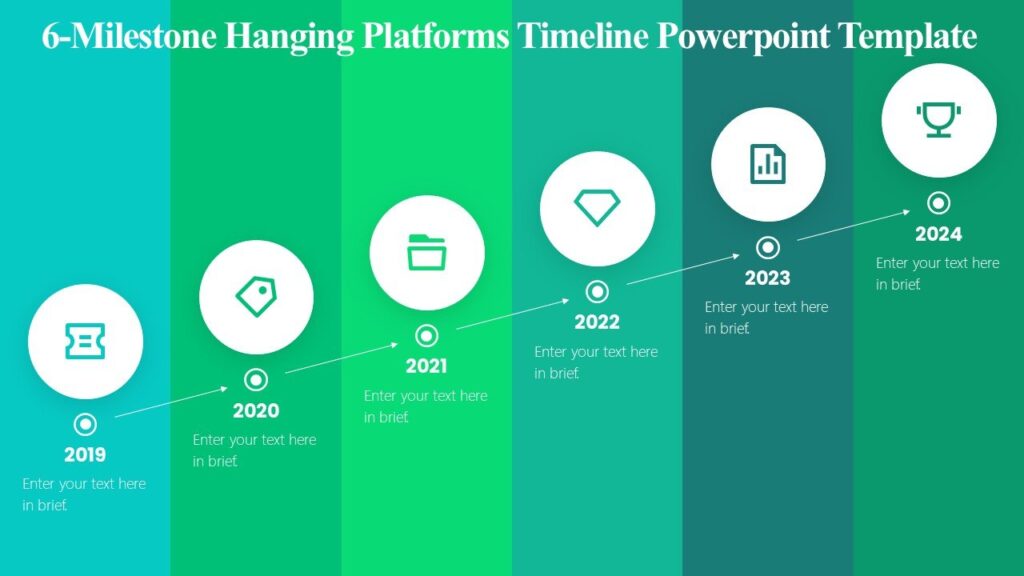 6-Milestone Hanging Platforms Timeline Powerpoint Template

2019
Enter your text here in brief.

2020
Enter your text here in brief.

2021
Enter your text here in brief.

2022
Enter your text here in brief.

2023
Enter your text here in brief.

2024
Enter your text here in brief.